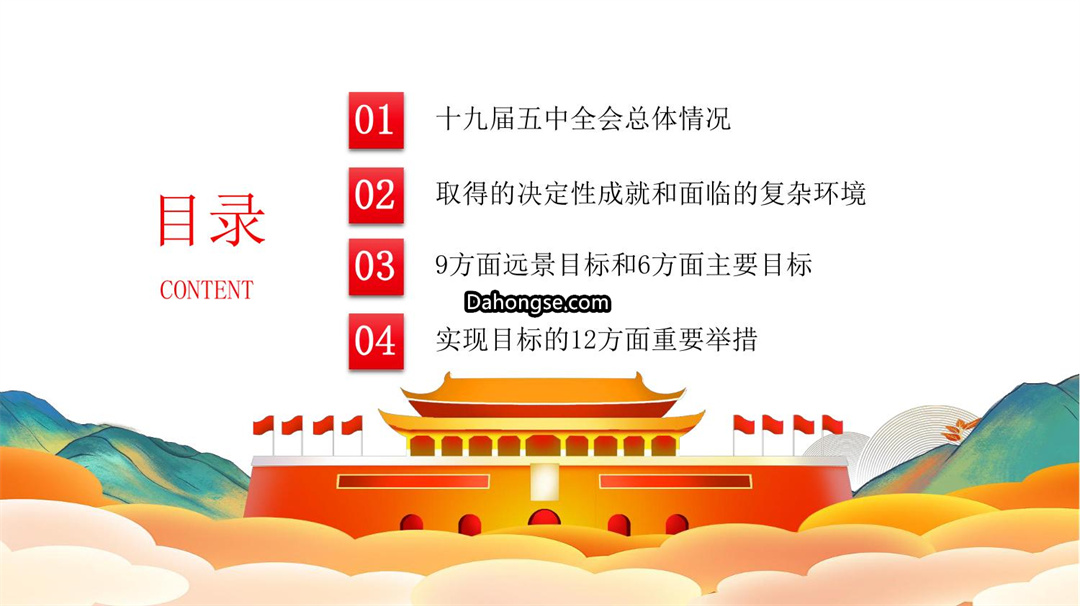 目录

CONTENT

01 十九届五中全会总体情况

02 取得的决定性成就和面临的复杂环境

03 9方面远景目标和6方面主要目标

Dahongse.com

04 实现目标的12方面重要举措